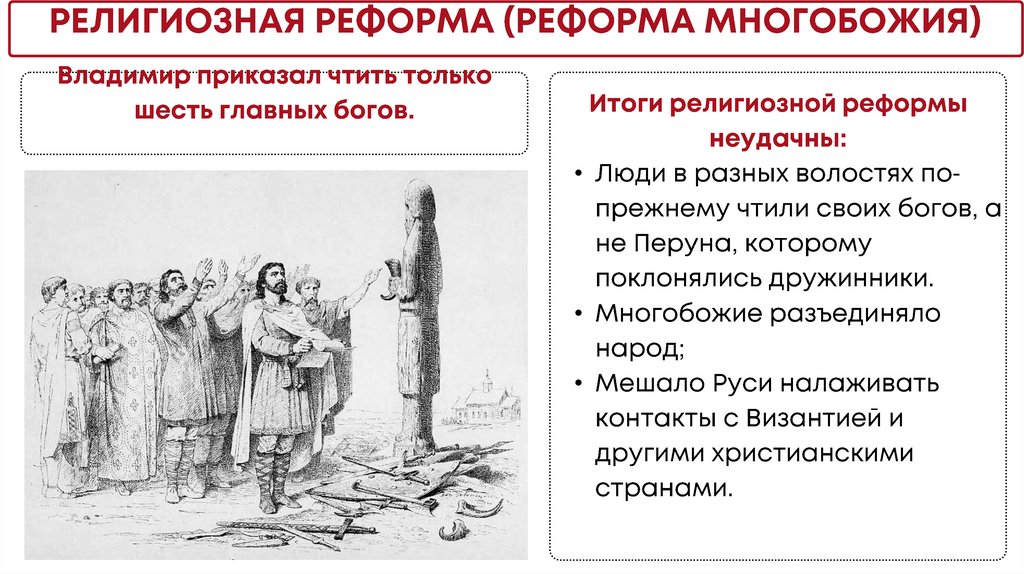 РЕЛИГИОЗНАЯ РЕФОРМА (РЕФОРМА МНОГОБОЖИЯ)

Владимир приказал чтить только шесть главных богов.

Итоги религиозной реформы неудачны:

• Люди в разных волостях по-прежнему чтили своих богов, а не Перуна, которому поклонялись дружинники.
• Многобожие разъединяло народ;
• Мешало Руси налаживать контакты с Византией и другими христианскими странами.